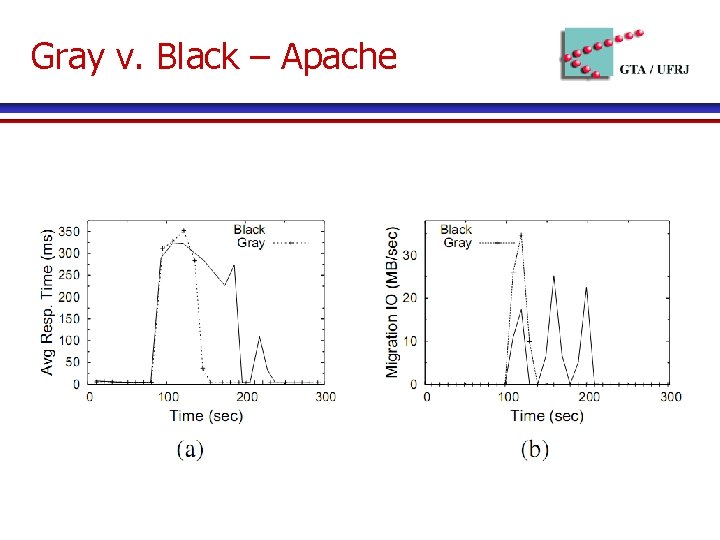 Gray v. Black – Apache

GTA / UFRJ

Avg Resp. Time (ms)
350
300
250
200
150
100
50
0
Black
Gray
0
100
200
300
Time (sec)
(a)

Migration IO (MB/sec)
30
20
10
0
Black
Gray
0
100
200
300
Time (sec)
(b)